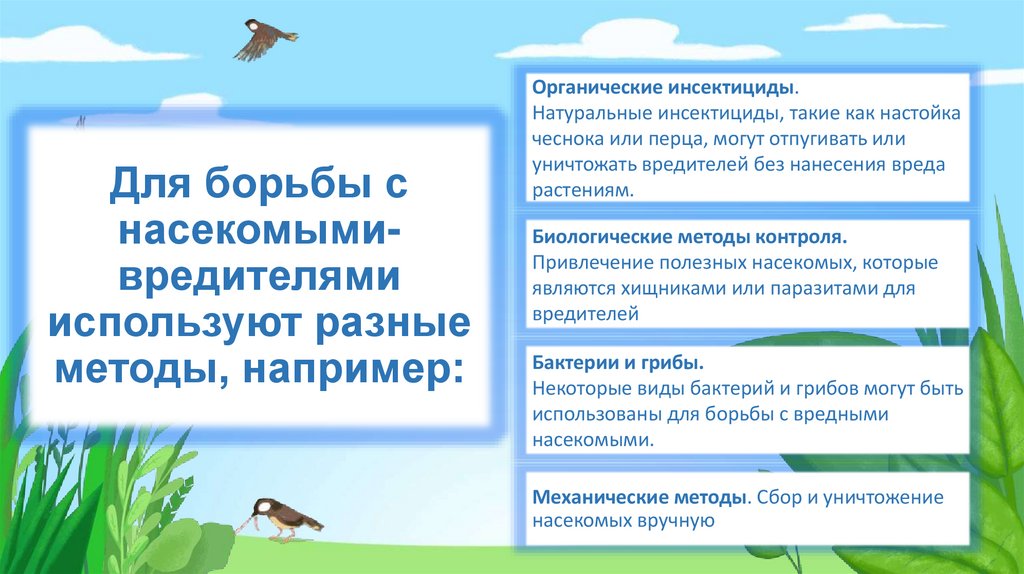 Для борьбы с насекомыми-вредителями используют разные методы, например:

Органические инсектициды.
Натуральные инсектициды, такие как настойка чеснока или перца, могут отпугивать или уничтожать вредителей без нанесения вреда растениям.

Биологические методы контроля.
Привлечение полезных насекомых, которые являются хищниками или паразитами для вредителей

Бактерии и грибы.
Некоторые виды бактерий и грибов могут быть использованы для борьбы с вредными насекомыми.

Механические методы. Сбор и уничтожение насекомых вручную